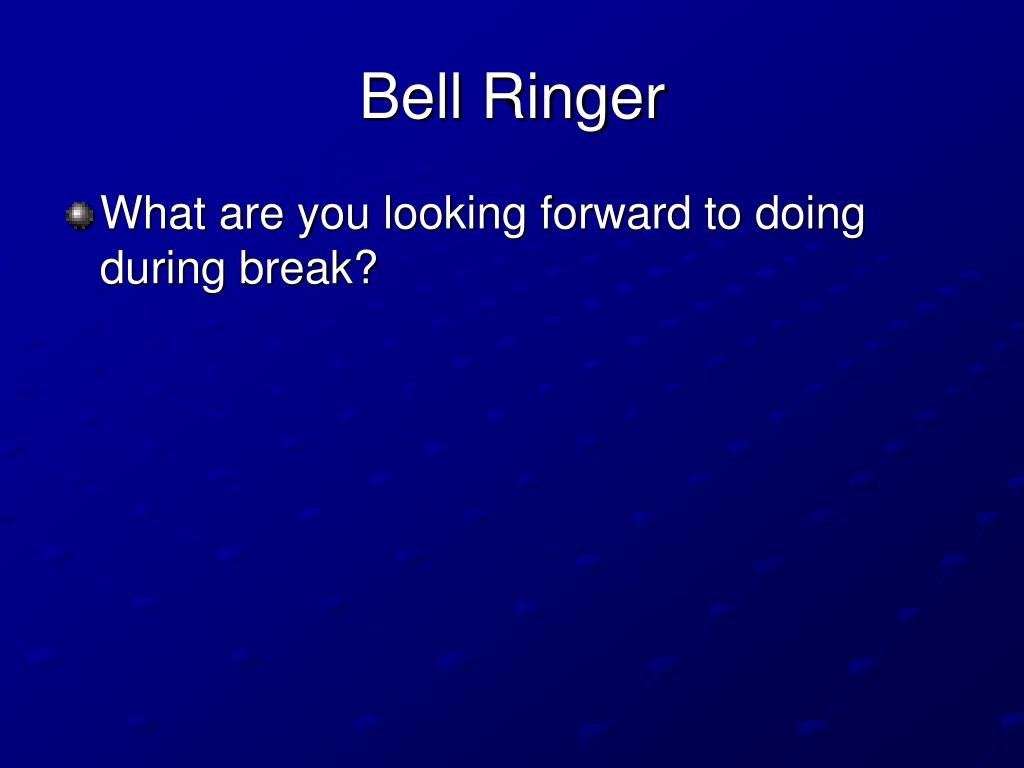 Bell Ringer

What are you looking forward to doing during break?